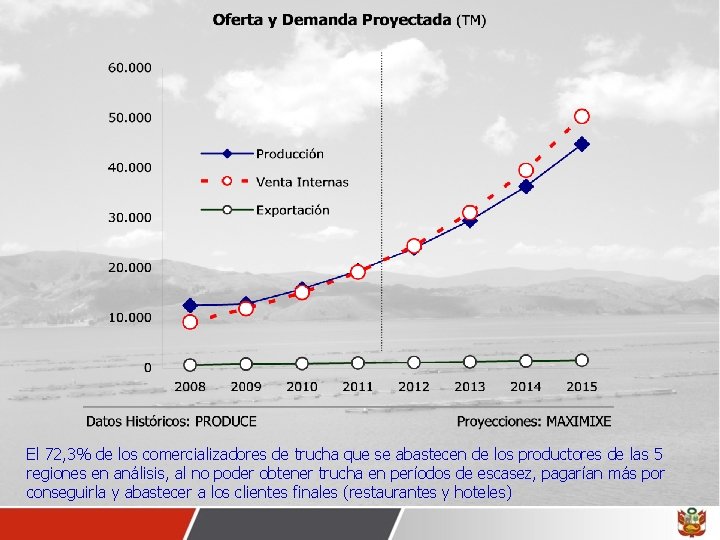 Oferta y Demanda Proyectada (TM)

60.000
50.000
40.000
30.000
20.000
10.000
0

Producción
Venta Internas
Exportación

2008 2009 2010 2011 2012 2013 2014 2015

Datos Históricos: PRODUCE

Proyecciones: MAXIMIXE

El 72,3% de los comercializadores de trucha que se abastecen de los productores de las 5 regiones en análisis, al no poder obtener trucha en períodos de escasez, pagarían más por conseguirla y abastecer a los clientes finales (restaurantes y hoteles)